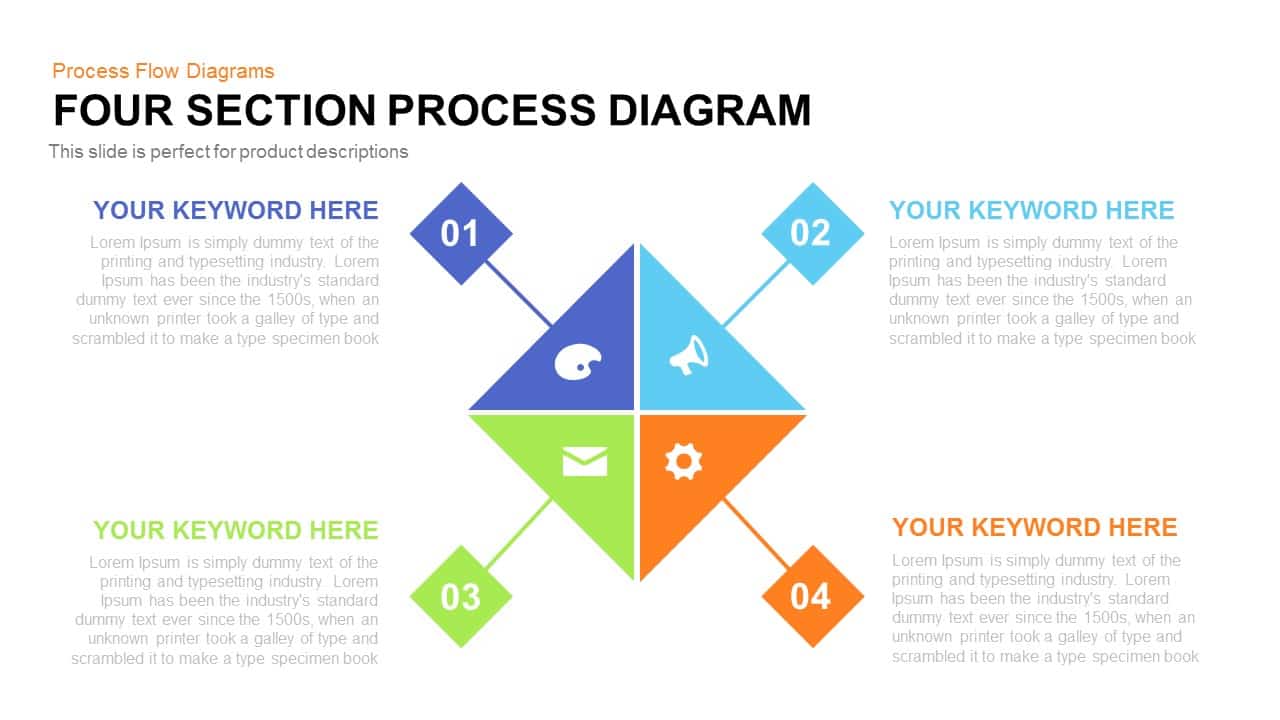 Process Flow Diagrams

FOUR SECTION PROCESS DIAGRAM

This slide is perfect for product descriptions

YOUR KEYWORD HERE

Lorem Ipsum is simply dummy text of the printing and typesetting industry. Lorem Ipsum has been the industry's standard dummy text ever since the 1500s, when an unknown printer took a galley of type and scrambled it to make a type specimen book

01

02

YOUR KEYWORD HERE

Lorem Ipsum is simply dummy text of the printing and typesetting industry. Lorem Ipsum has been the industry's standard dummy text ever since the 1500s, when an unknown printer took a galley of type and scrambled it to make a type specimen book

YOUR KEYWORD HERE

Lorem Ipsum is simply dummy text of the printing and typesetting industry. Lorem Ipsum has been the industry's standard dummy text ever since the 1500s, when an unknown printer took a galley of type and scrambled it to make a type specimen book

03

04

YOUR KEYWORD HERE

Lorem Ipsum is simply dummy text of the printing and typesetting industry. Lorem Ipsum has been the industry's standard dummy text ever since the 1500s, when an unknown printer took a galley of type and scrambled it to make a type specimen book